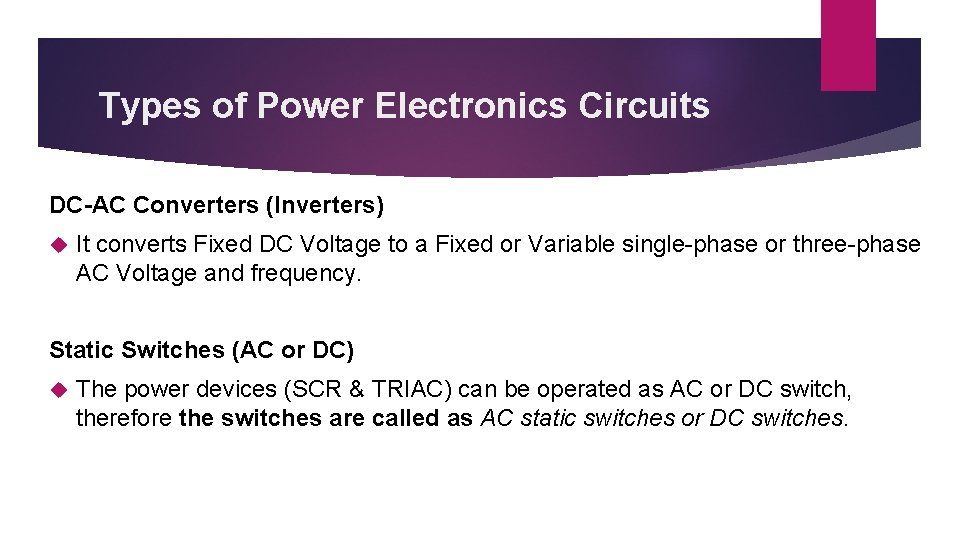 Types of Power Electronics Circuits

DC-AC Converters (Inverters)

It converts Fixed DC Voltage to a Fixed or Variable single-phase or three-phase AC Voltage and frequency.

Static Switches (AC or DC)

The power devices (SCR & TRIAC) can be operated as AC or DC switch, therefore the switches are called as AC static switches or DC switches.